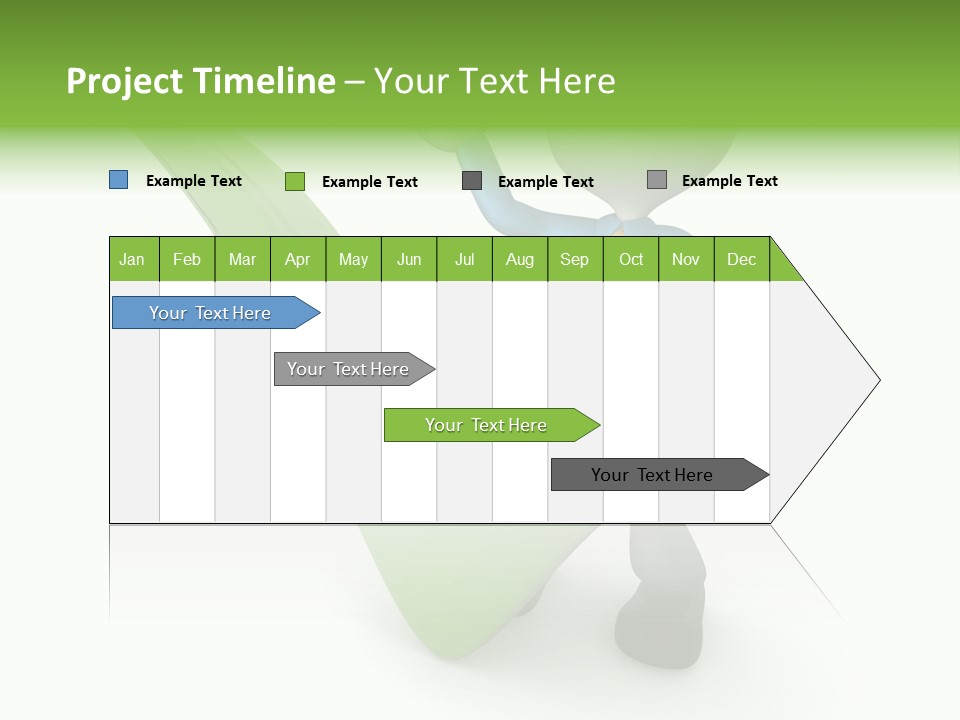 Project Timeline – Your Text Here

Example Text
Example Text
Example Text
Example Text

| Jan | Feb | Mar | Apr | May | Jun | Jul | Aug | Sep | Oct | Nov | Dec |
|---|---|---|---|---|---|---|---|---|---|---|---|

Your Text Here

Your Text Here

Your Text Here

Your Text Here